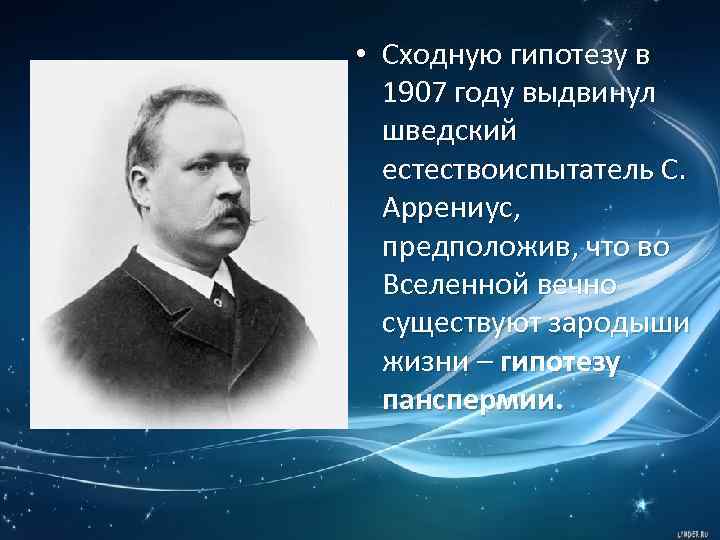 • Сходную гипотезу в 1907 году выдвинул шведский естествоиспытатель С. Аррениус, предположив, что во Вселенной вечно существуют зародыши жизни – гипотезу панспермии.

LINDER.RU